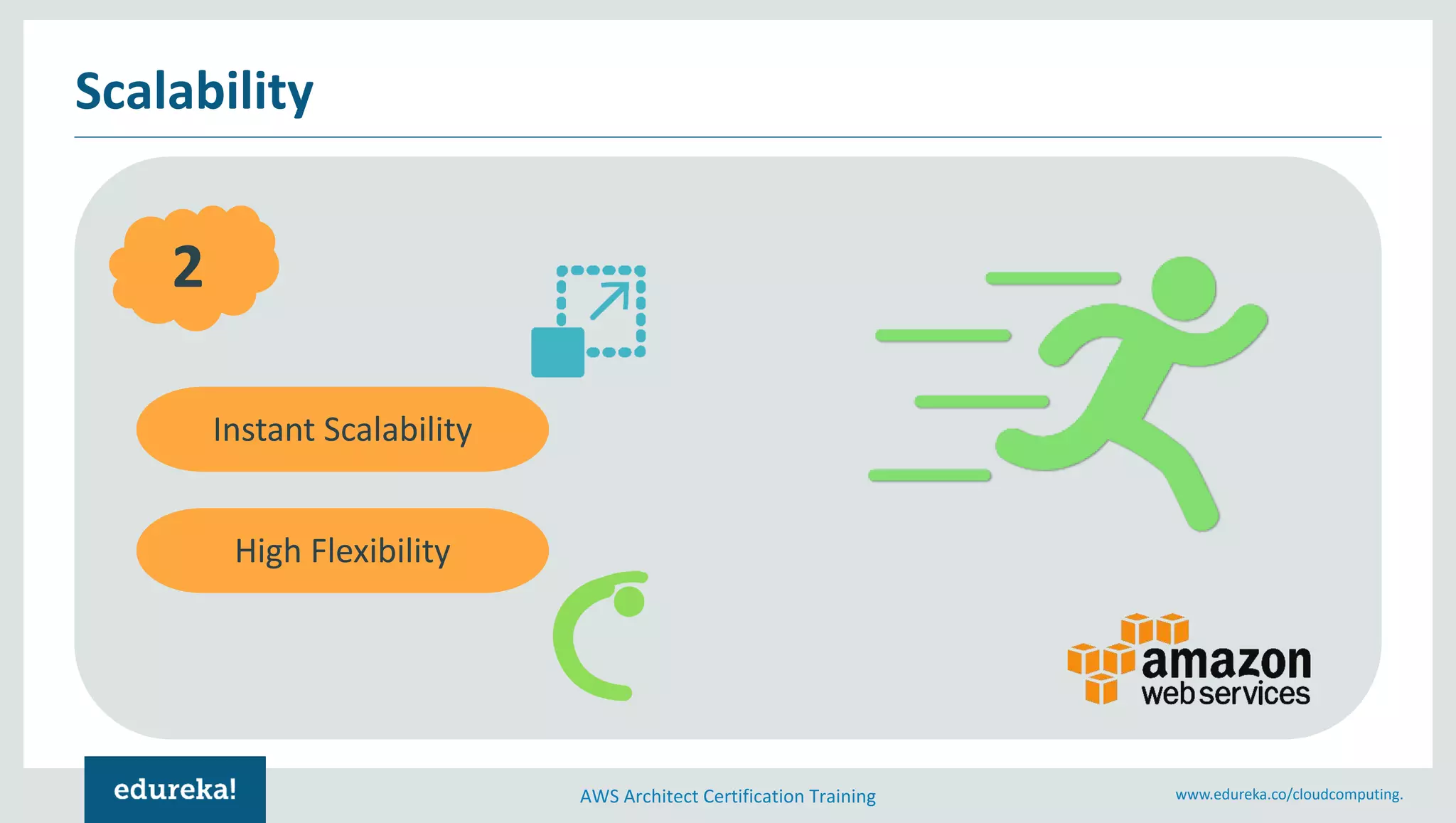 Scalability

2

Instant Scalability

High Flexibility

amazon web services

edureka!

AWS Architect Certification Training

www.edureka.co/cloudcomputing.